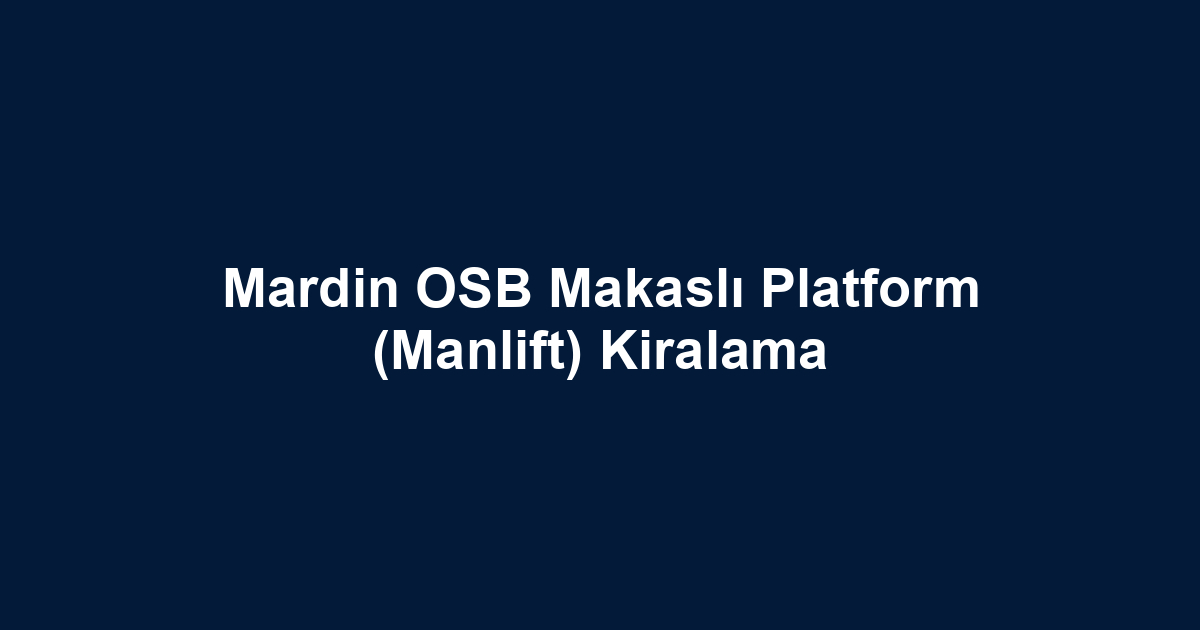 Mardin OSB Makaslı Platform (Manlift) Kiralama